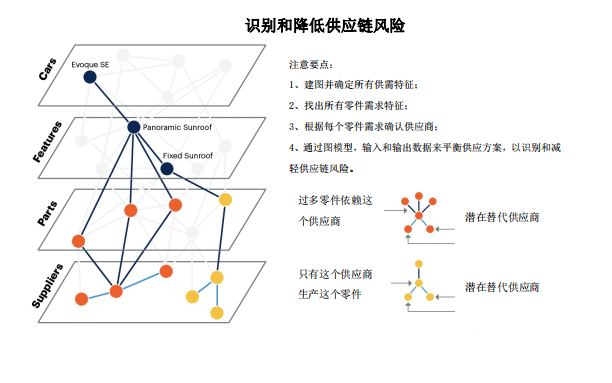 识别和降低供应链风险

Cars
Evoque SE
Features
Panoramic Sunroof
Fixed Sunroof
Parts
Suppliers

注意要点：
1、建图并确定所有供需特征；
2、找出所有零件需求特征；
3、根据每个零件需求确认供应商；
4、通过图模型，输入和输出数据来平衡供应方案，以识别和减轻供应链风险。

过多零件依赖这个供应商
潜在替代供应商

只有这个供应商生产这个零件
潜在替代供应商